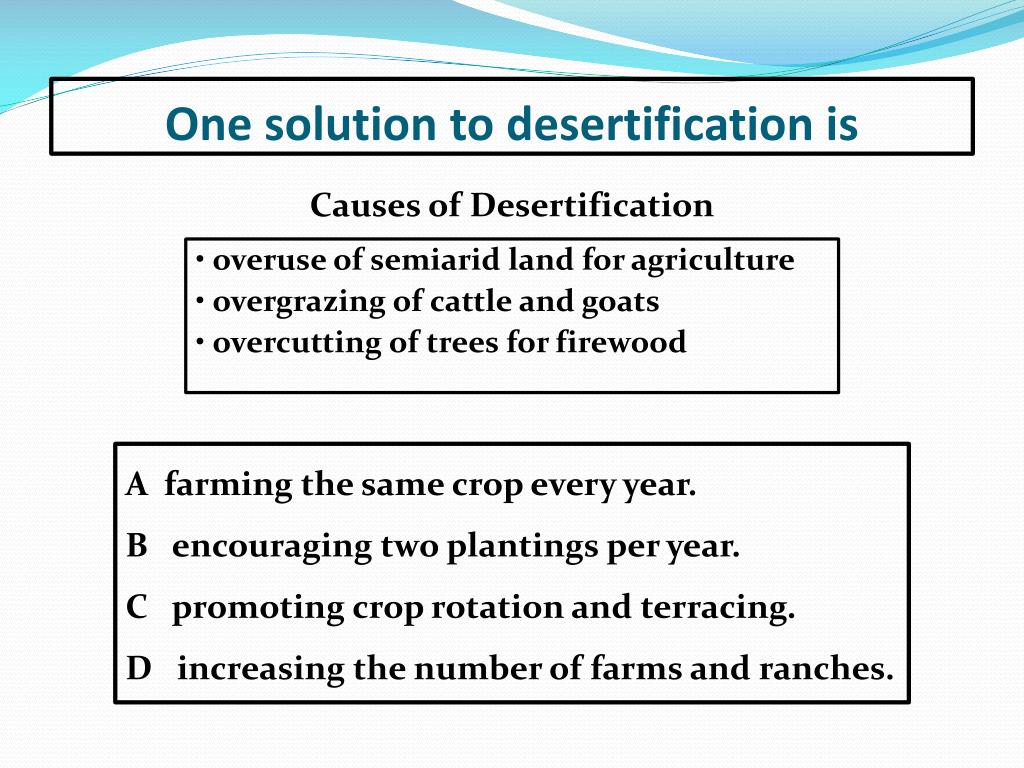 One solution to desertification is

Causes of Desertification

• overuse of semiarid land for agriculture
• overgrazing of cattle and goats
• overcutting of trees for firewood

A farming the same crop every year.
B encouraging two plantings per year.
C promoting crop rotation and terracing.
D increasing the number of farms and ranches.